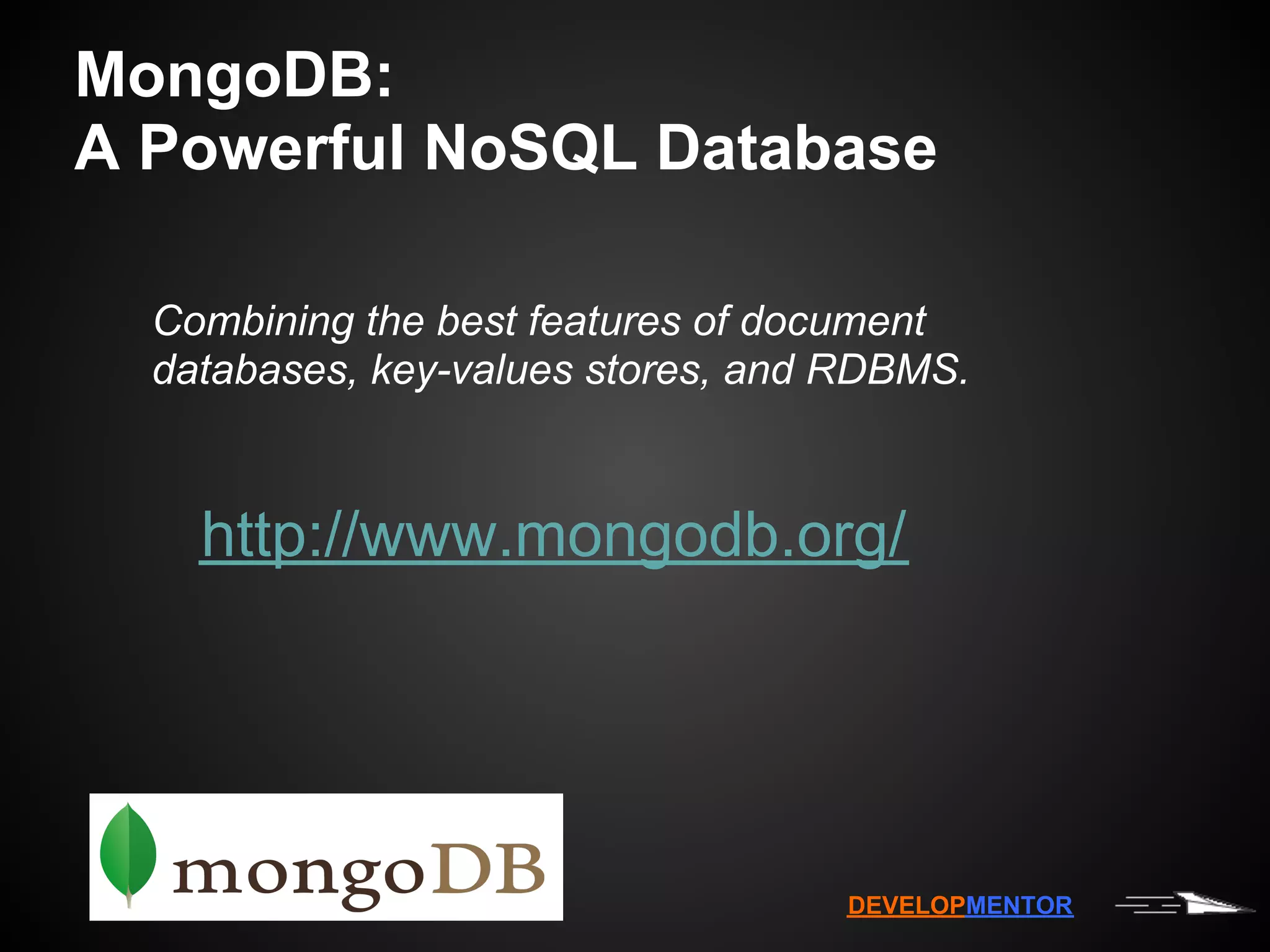 MongoDB:
A Powerful NoSQL Database

Combining the best features of document databases, key-values stores, and RDBMS.

http://www.mongodb.org/

mongoDB

DEVELOPMENTOR